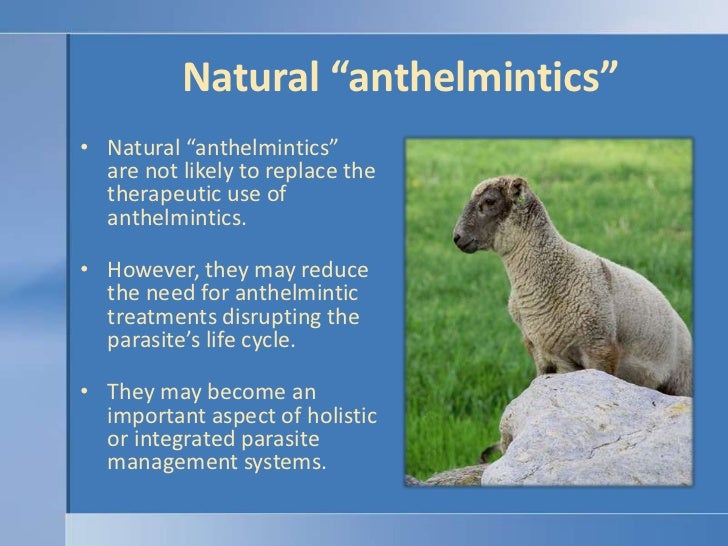 Natural “anthelmintics”

• Natural “anthelmintics” are not likely to replace the therapeutic use of anthelmintics.

• However, they may reduce the need for anthelmintic treatments disrupting the parasite’s life cycle.

• They may become an important aspect of holistic or integrated parasite management systems.